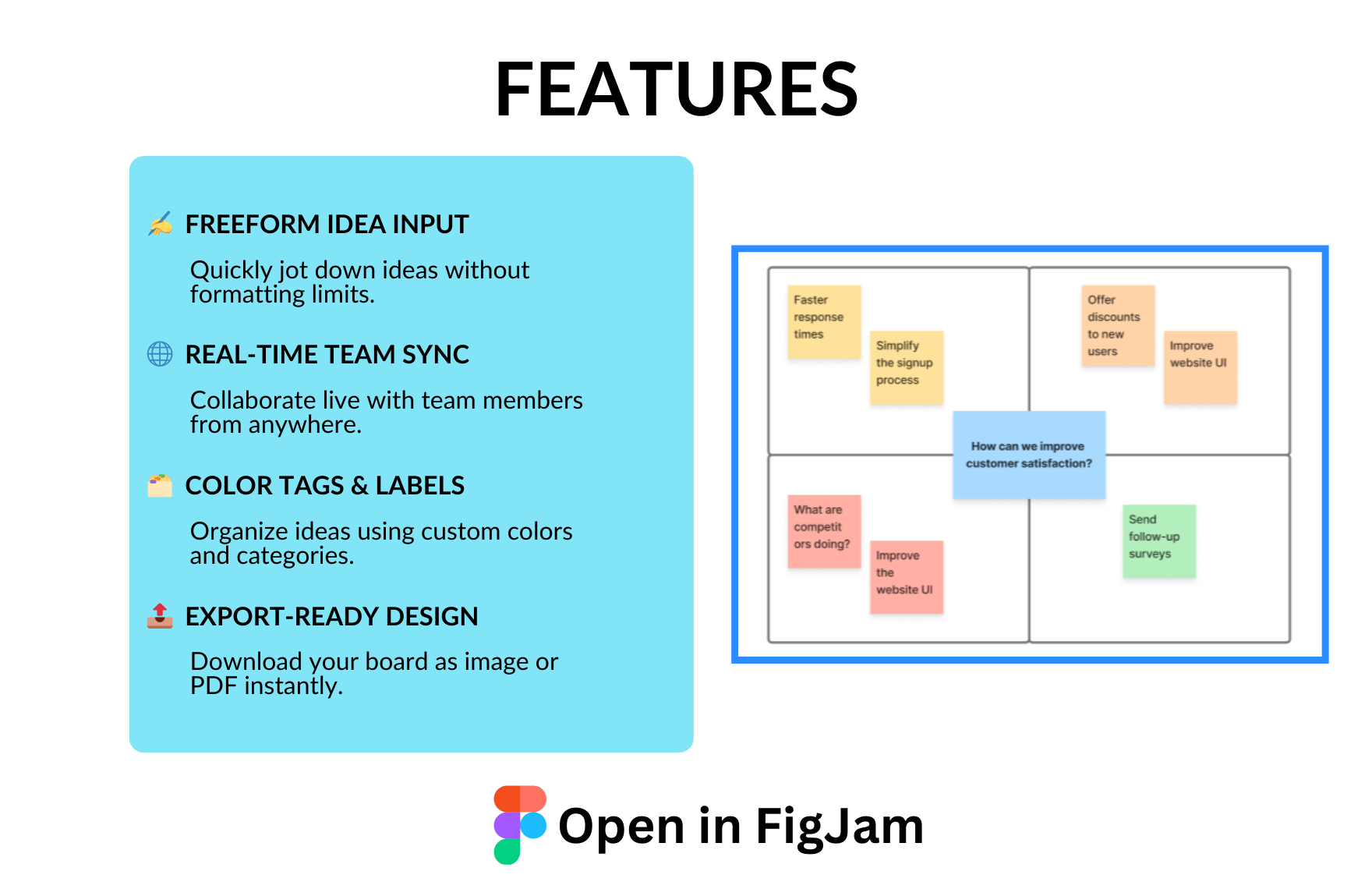 FEATURES

FREEFORM IDEA INPUT

Quickly jot down ideas without formatting limits.

REAL-TIME TEAM SYNC

Collaborate live with team members from anywhere.

COLOR TAGS & LABELS

Organize ideas using custom colors and categories.

EXPORT-READY DESIGN

Download your board as image or PDF instantly.

Faster response times

Simplify the signup process

Offer discounts to new users

Improve website UI

How can we improve customer satisfaction?

What are competit ors doing?

Improve the website UI

Send follow-up surveys

Open in FigJam